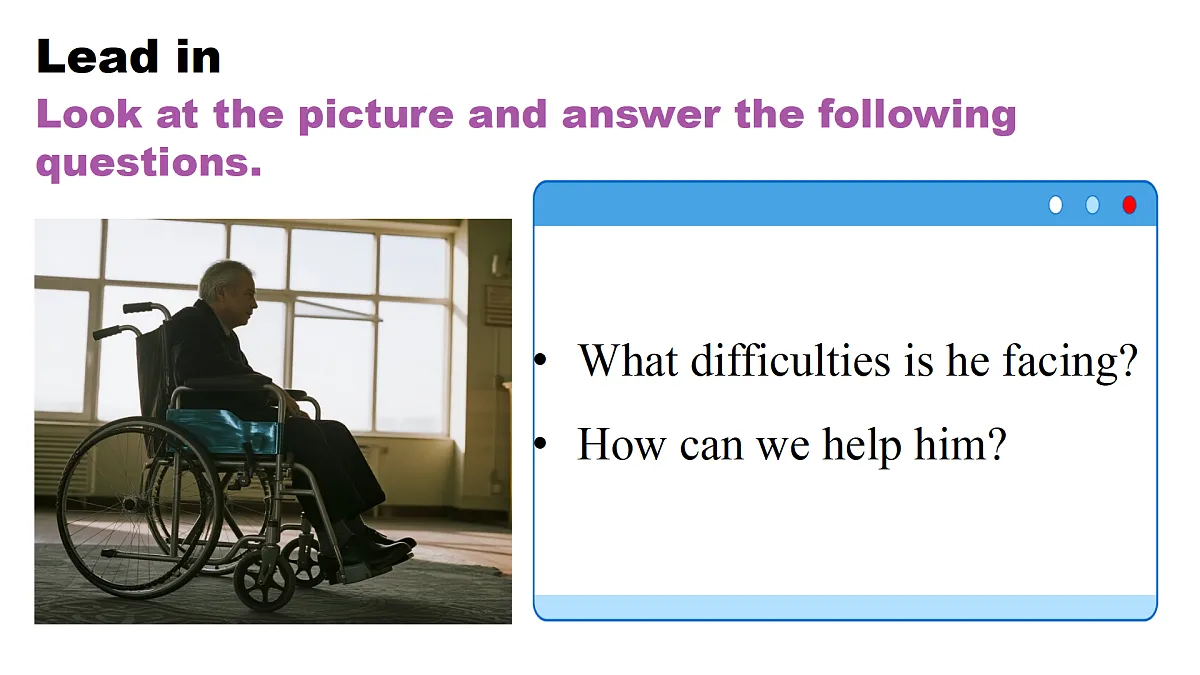 Lead in

Look at the picture and answer the following questions.

• What difficulties is he facing?
• How can we help him?